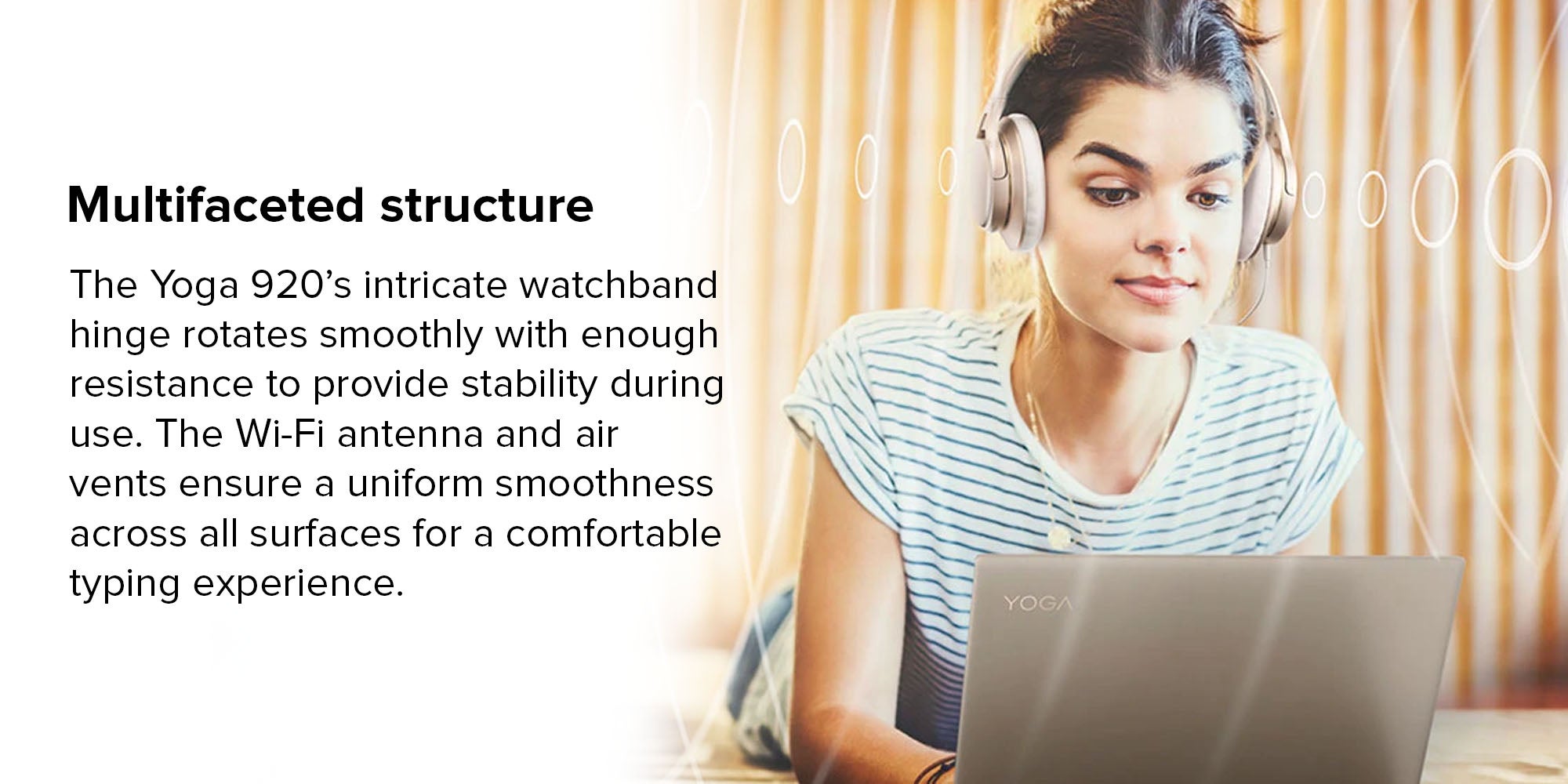 Multifaceted structure

The Yoga 920's intricate watchband hinge rotates smoothly with enough resistance to provide stability during use. The Wi-Fi antenna and air vents ensure a uniform smoothness across all surfaces for a comfortable typing experience.

YOGA